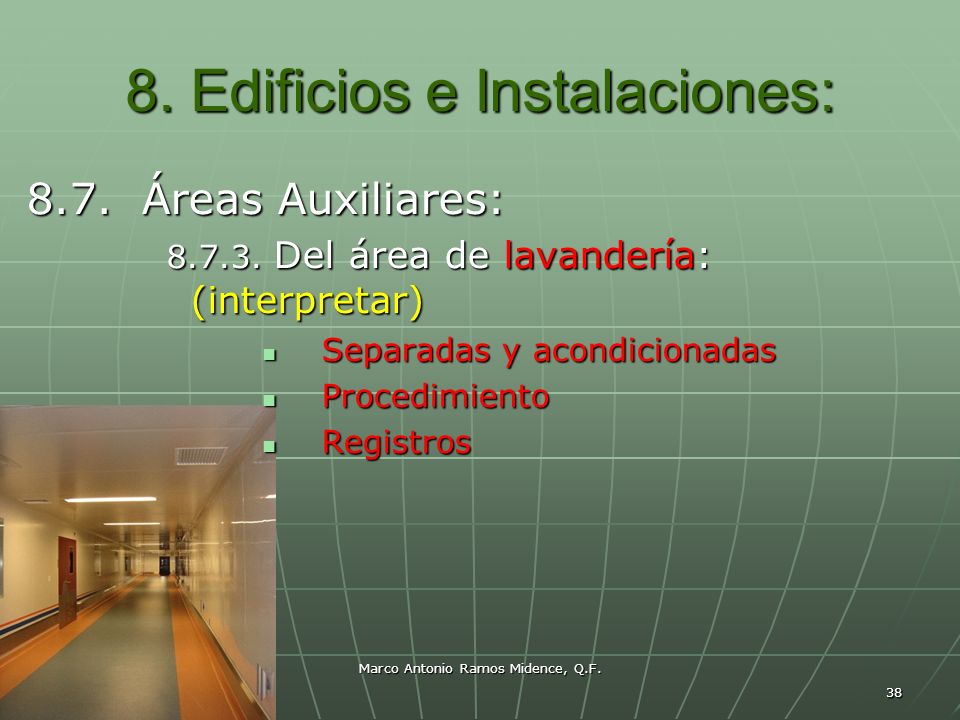 8. Edificios e Instalaciones:

8.7. Áreas Auxiliares:

8.7.3. Del área de lavandería: (interpretar)

- Separadas y acondicionadas
- Procedimiento
- Registros

Marco Antonio Ramos Midence, Q.F.

38